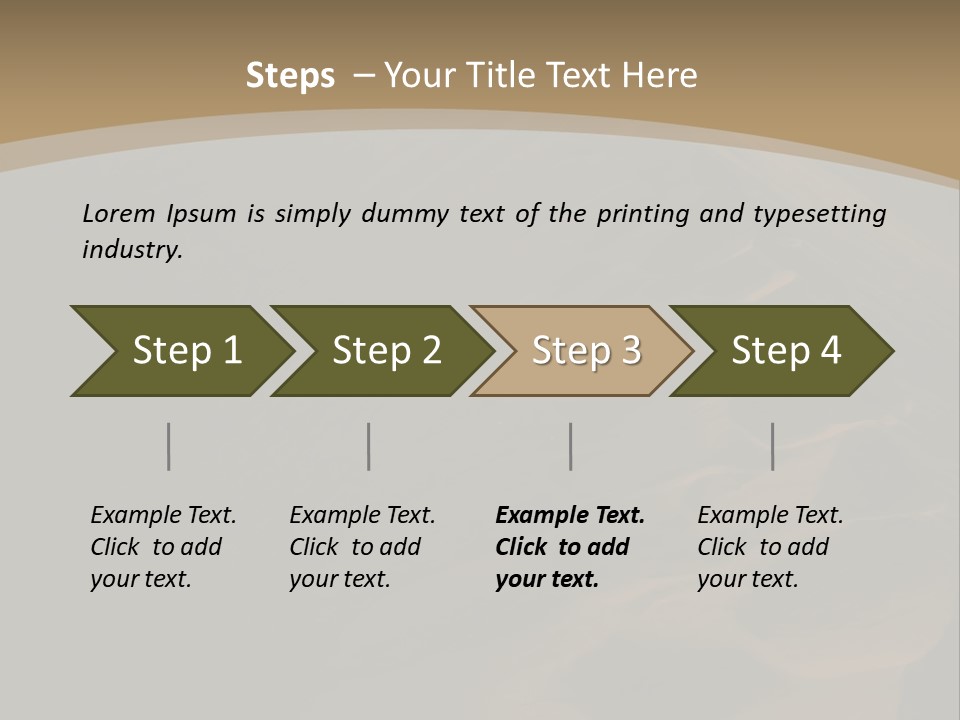 Steps – Your Title Text Here

Lorem Ipsum is simply dummy text of the printing and typesetting industry.

Step 1

Step 2

Step 3

Step 4

Example Text. Click to add your text.

Example Text. Click to add your text.

Example Text. Click to add your text.

Example Text. Click to add your text.